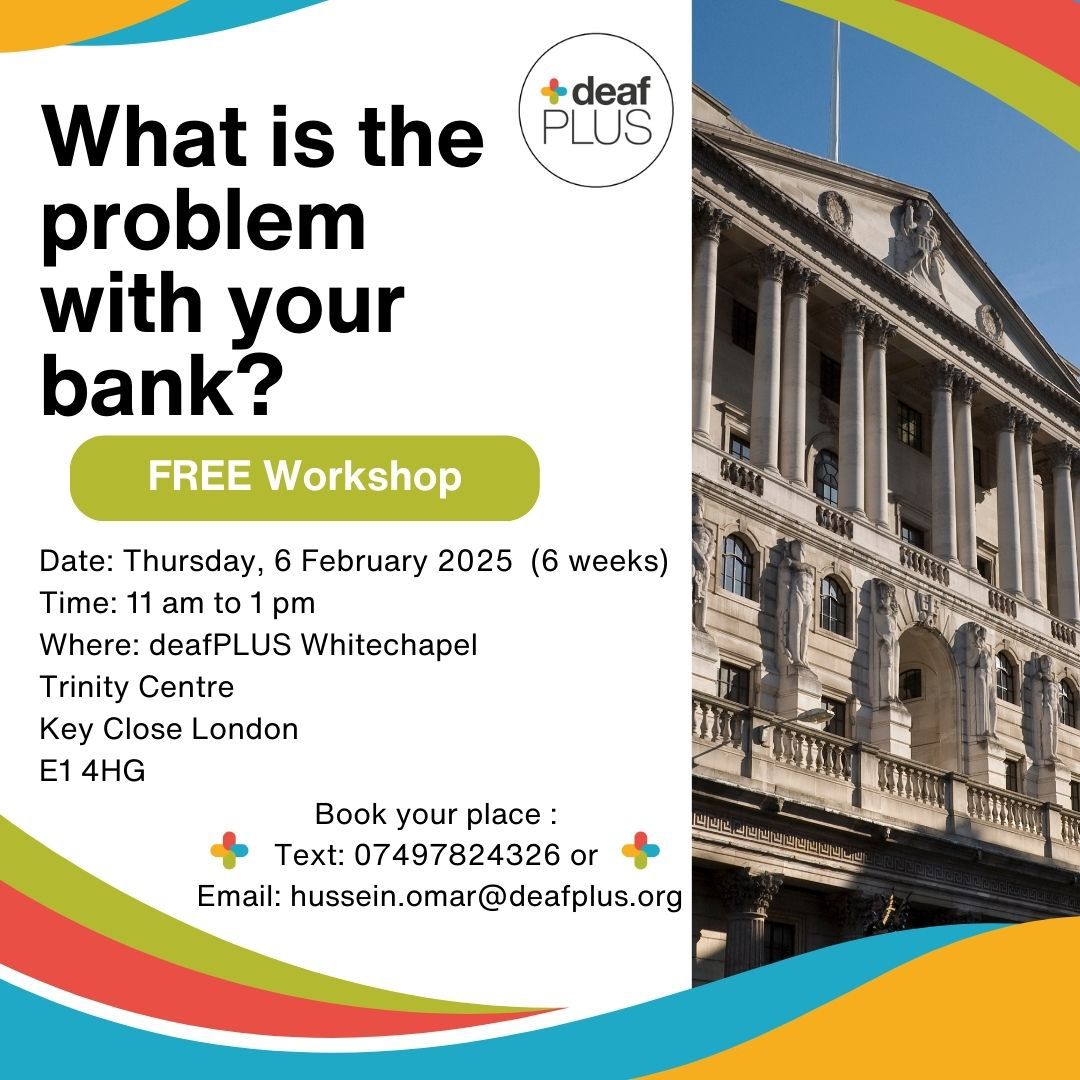 deaf PLUS

What is the problem with your bank?

FREE Workshop

Date: Thursday, 6 February 2025 (6 weeks)
Time: 11 am to 1 pm
Where: deafPLUS Whitechapel
Trinity Centre
Key Close London
E1 4HG

Book your place :
Text: 07497824326 or
Email: hussein.omar@deafplus.org